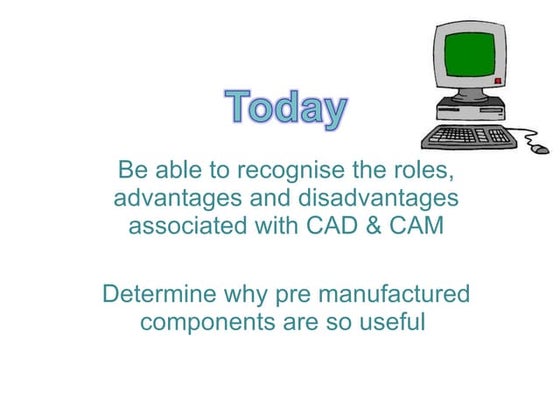 Today

Be able to recognise the roles, advantages and disadvantages associated with CAD & CAM

Determine why pre manufactured components are so useful